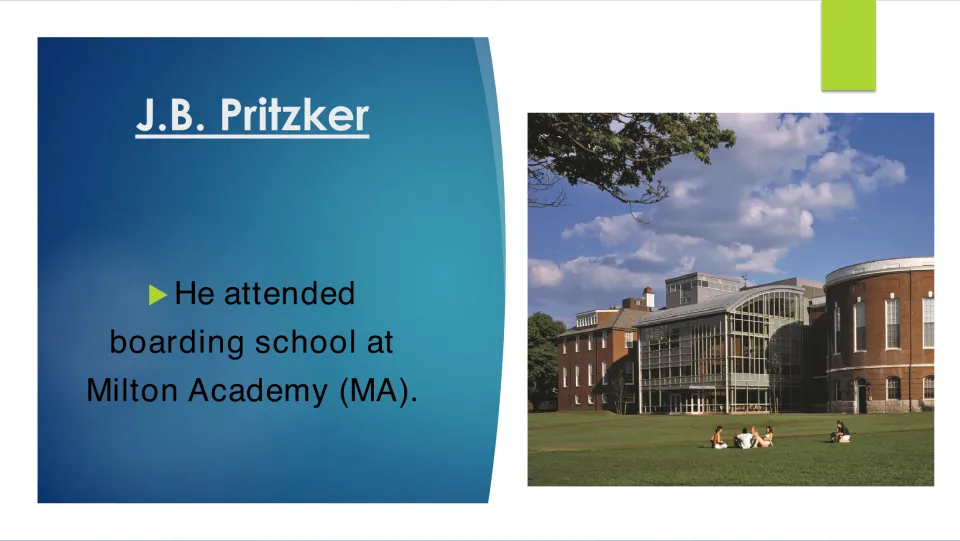 J.B. Pritzker

▶ He attended boarding school at Milton Academy (MA).